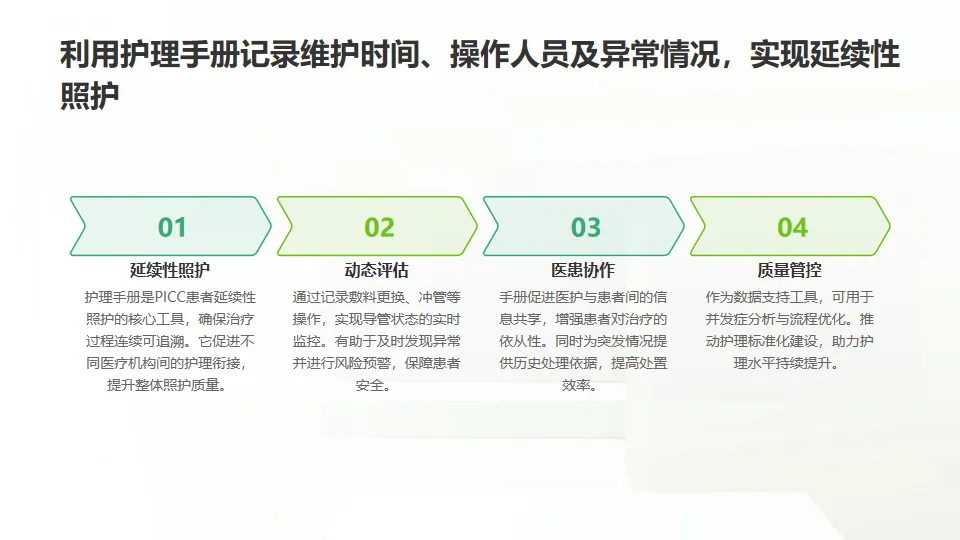 利用护理手册记录维护时间、操作人员及异常情况，实现延续性照护

01

延续性照护

护理手册是PICC患者延续性照护的核心工具，确保治疗过程连续可追溯。它促进不同医疗机构间的护理衔接，提升整体照护质量。

02

动态评估

通过记录敷料更换、冲管等操作，实现导管状态的实时监控。有助于及时发现异常并进行风险预警，保障患者安全。

03

医患协作

手册促进医护与患者间的信息共享，增强患者对治疗的依从性。同时为突发情况提供历史处理依据，提高处置效率。

04

质量管控

作为数据支持工具，可用于并发症分析与流程优化。推动护理标准化建设，助力护理水平持续提升。